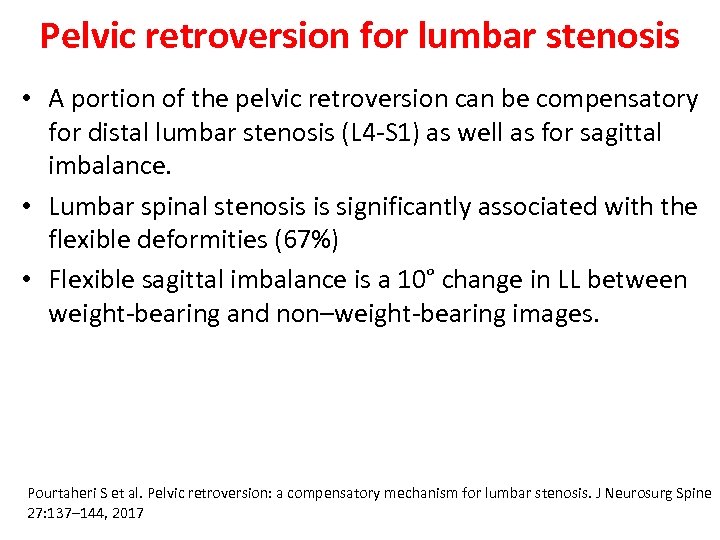 Pelvic retroversion for lumbar stenosis

• A portion of the pelvic retroversion can be compensatory for distal lumbar stenosis (L4-S1) as well as for sagittal imbalance.

• Lumbar spinal stenosis is significantly associated with the flexible deformities (67%)

• Flexible sagittal imbalance is a 10° change in LL between weight-bearing and non–weight-bearing images.

Pourtaheri S et al. Pelvic retroversion: a compensatory mechanism for lumbar stenosis. J Neurosurg Spine 27:137–144, 2017